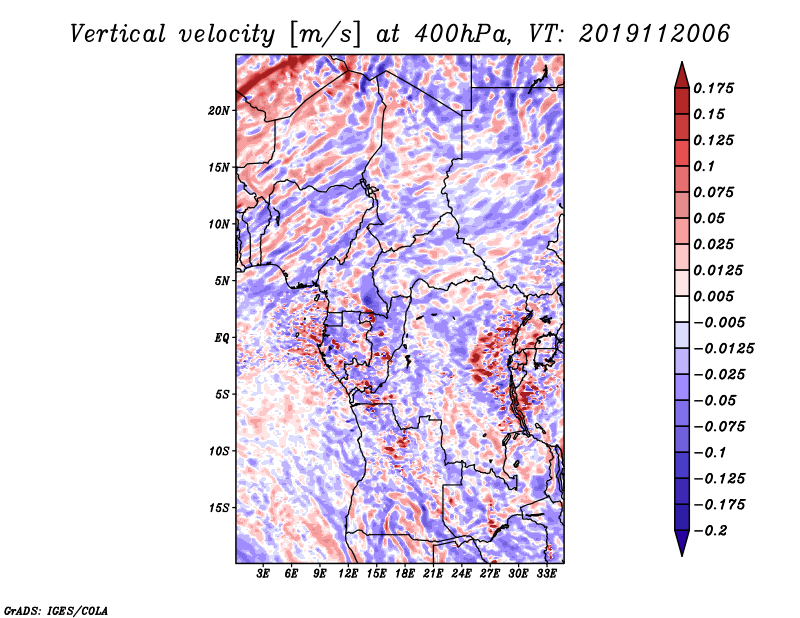 Vertical velocity [m/s] at 400hPa, VT: 2019112006

20N
15N
10N
5N
EQ
5S
10S
15S

3E 6E 9E 12E 15E 18E 21E 24E 27E 30E 33E

0.175
0.15
0.125
0.1
0.075
0.05
0.025
0.0125
0.005
−0.005
−0.0125
−0.025
−0.05
−0.075
−0.1
−0.125
−0.175
−0.2

GrADS: IGES/COLA